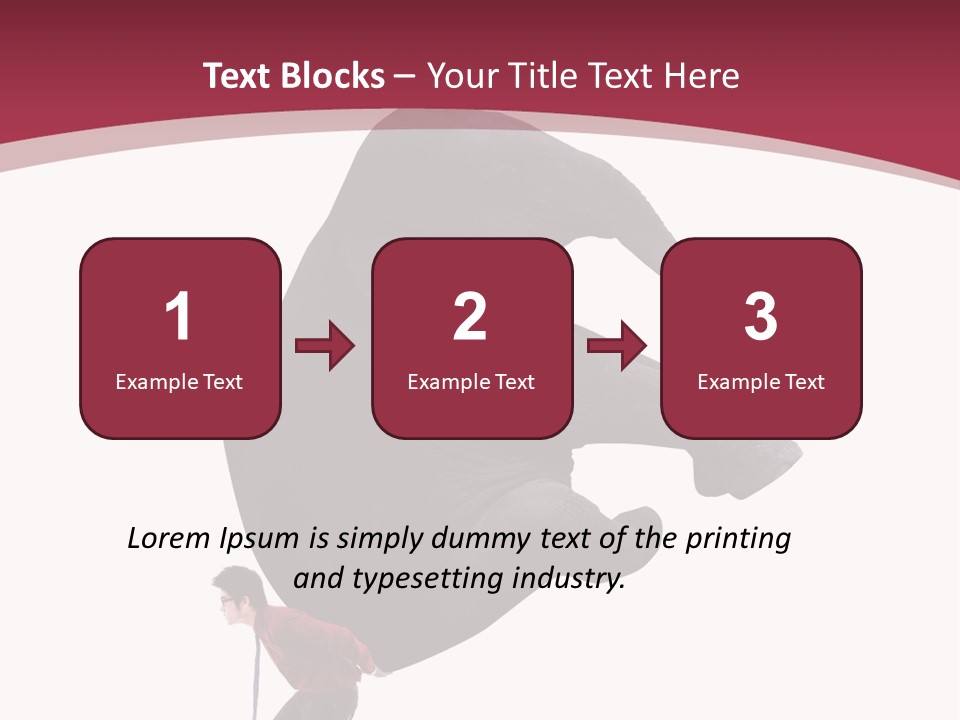 Text Blocks – Your Title Text Here

1
Example Text

2
Example Text

3
Example Text

Lorem Ipsum is simply dummy text of the printing and typesetting industry.